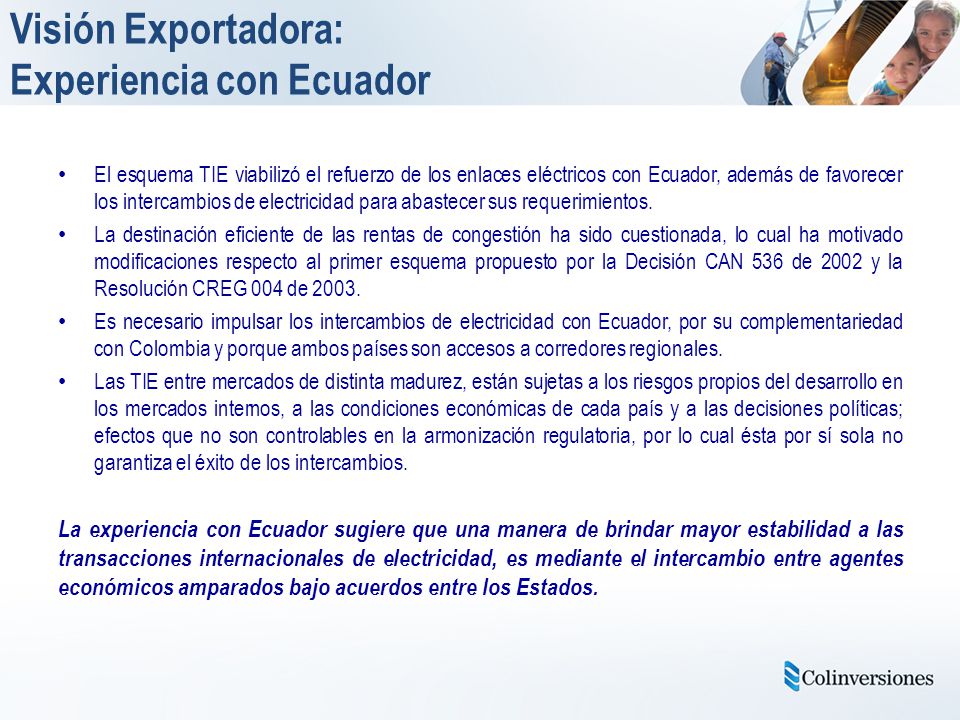 Visión Exportadora:
Experiencia con Ecuador

• El esquema TIE viabilizó el refuerzo de los enlaces eléctricos con Ecuador, además de favorecer los intercambios de electricidad para abastecer sus requerimientos.
• La destinación eficiente de las rentas de congestión ha sido cuestionada, lo cual ha motivado modificaciones respecto al primer esquema propuesto por la Decisión CAN 536 de 2002 y la Resolución CREG 004 de 2003.
• Es necesario impulsar los intercambios de electricidad con Ecuador, por su complementariedad con Colombia y porque ambos países son accesos a corredores regionales.
• Las TIE entre mercados de distinta madurez, están sujetas a los riesgos propios del desarrollo en los mercados internos, a las condiciones económicas de cada país y a las decisiones políticas; efectos que no son controlables en la armonización regulatoria, por lo cual ésta por sí sola no garantiza el éxito de los intercambios.

La experiencia con Ecuador sugiere que una manera de brindar mayor estabilidad a las transacciones internacionales de electricidad, es mediante el intercambio entre agentes económicos amparados bajo acuerdos entre los Estados.

Colinversiones